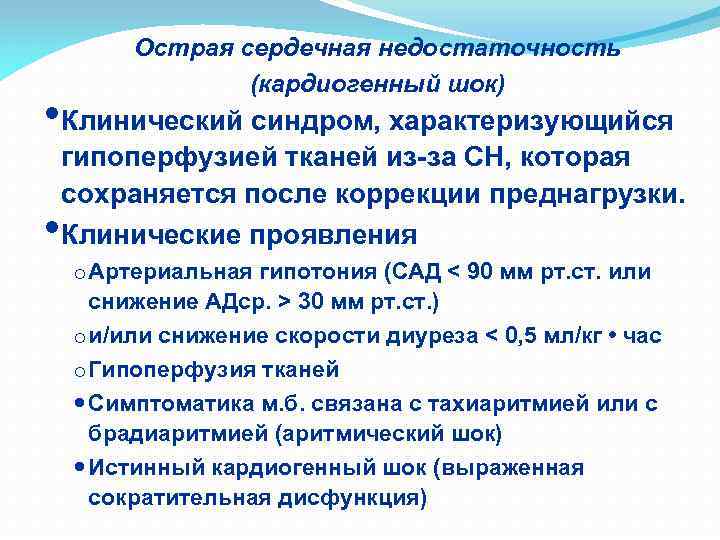 Острая сердечная недостаточность
(кардиогенный шок)

• Клинический синдром, характеризующийся гипоперфузией тканей из-за СН, которая сохраняется после коррекции преднагрузки.

• Клинические проявления

o Артериальная гипотония (САД < 90 мм рт.ст. или снижение АДср. > 30 мм рт.ст.)

o и/или снижение скорости диуреза < 0,5 мл/кг • час

o Гипоперфузия тканей

• Симптоматика м.б. связана с тахиаритмией или с брадиаритмией (аритмический шок)

• Истинный кардиогенный шок (выраженная сократительная дисфункция)